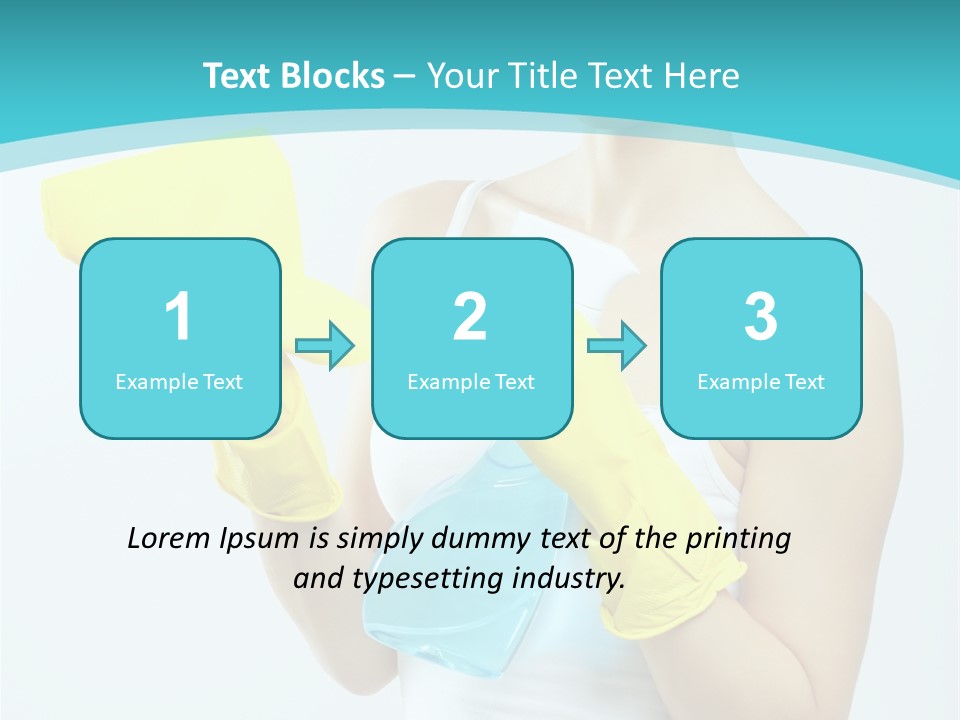 Text Blocks – Your Title Text Here

1
Example Text

2
Example Text

3
Example Text

Lorem Ipsum is simply dummy text of the printing and typesetting industry.